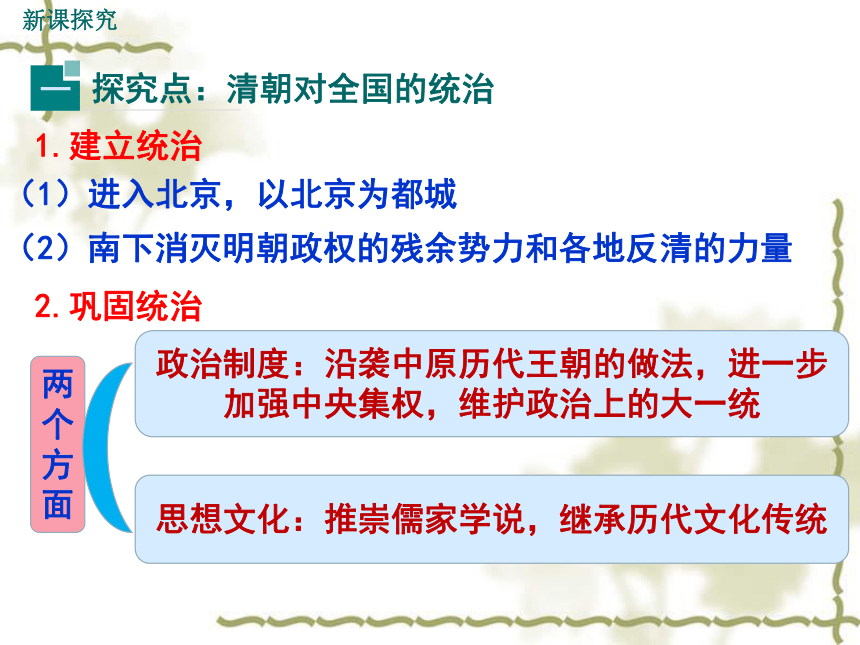 新课探究

一 探究点：清朝对全国的统治

1. 建立统治

（1）进入北京，以北京为都城

（2）南下消灭明朝政权的残余势力和各地反清的力量

2. 巩固统治

两个方面

政治制度：沿袭中原历代王朝的做法，进一步加强中央集权，维护政治上的大一统

思想文化：推崇儒家学说，继承历代文化传统